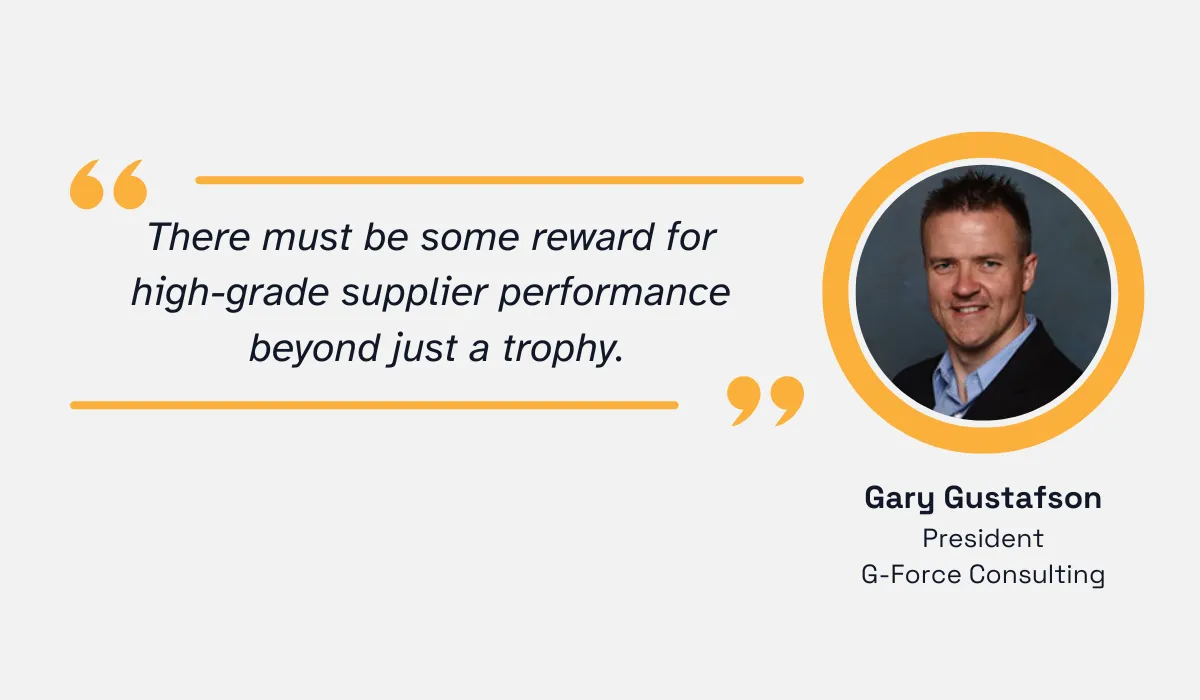 “

There must be some reward for high-grade supplier performance beyond just a trophy.

”

Gary Gustafson
President
G-Force Consulting